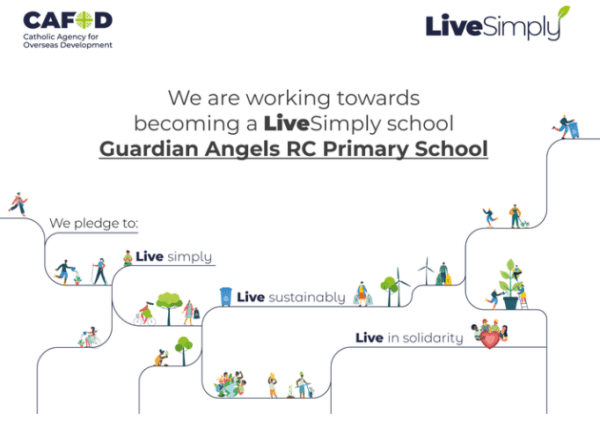 CAFOD
Catholic Agency for Overseas Development

LiveSimply

We are working towards
becoming a LiveSimply school
Guardian Angels RC Primary School

We pledge to:

Live simply

Live sustainably

Live in solidarity